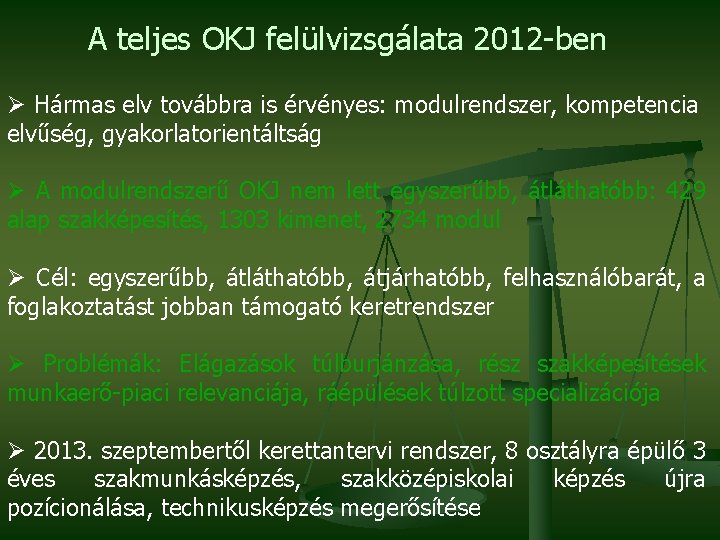 A teljes OKJ felülvizsgálata 2012-ben

➢ Hármas elv továbbra is érvényes: modulrendszer, kompetencia elvűség, gyakorlatorientáltság

➢ A modulrendszerű OKJ nem lett egyszerűbb, átláthatóbb: 429 alap szakképesítés, 1303 kimenet, 2734 modul

➢ Cél: egyszerűbb, átláthatóbb, átjárhatóbb, felhasználóbarát, a foglakoztatást jobban támogató keretrendszer

➢ Problémák: Elágazások túlburjánzása, rész szakképesítések munkaerő-piaci relevanciája, ráépülések túlzott specializációja

➢ 2013. szeptembertől kerettantervi rendszer, 8 osztályra épülő 3 éves szakmunkásképzés, szakközépiskolai képzés újra pozícionálása, technikusképzés megerősítése